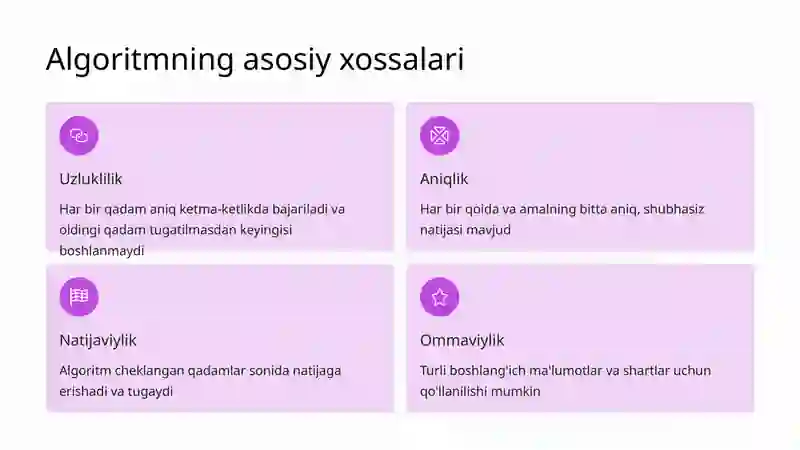 Algoritmning asosiy xossalari

Uzluklilik

Har bir qadam aniq ketma-ketlikda bajariladi va oldingi qadam tugatilmasdan keyingisi boshlanmaydi

Aniqlik

Har bir qoida va amalning bitta aniq, shubhasiz natijasi mavjud

Natijaviylik

Algoritm cheklangan qadamlar sonida natijaga erishadi va tugaydi

Ommaviylik

Turli boshlang'ich ma'lumotlar va shartlar uchun qo'llanilishi mumkin